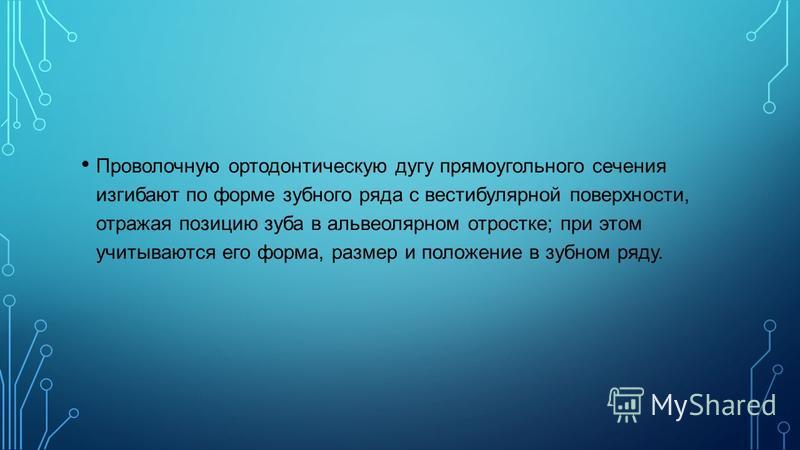 • Проволочную ортодонтическую дугу прямоугольного сечения изгибают по форме зубного ряда с вестибулярной поверхности, отражая позицию зуба в альвеолярном отростке; при этом учитываются его форма, размер и положение в зубном ряду.

MyShared